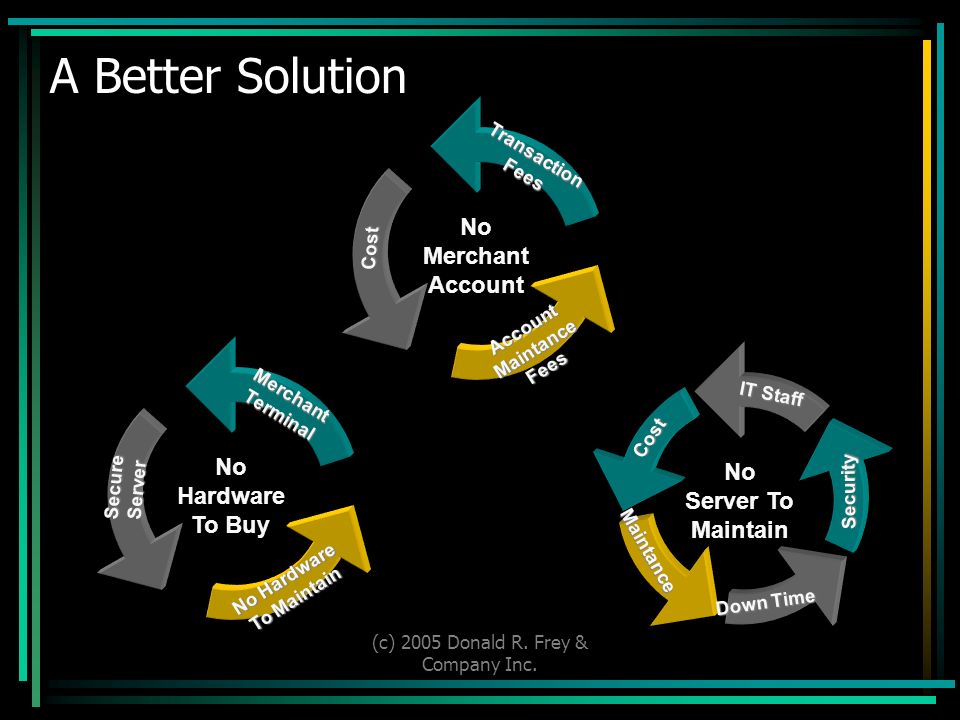 A Better Solution

Transaction Fees

Cost

No Merchant Account

Account Maintance Fees

Merchant Terminal

Secure Server

No Hardware To Buy

No Hardware To Maintain

IT Staff

Cost

No Server To Maintain

Security

Maintance

Down Time

(c) 2005 Donald R. Frey & Company Inc.